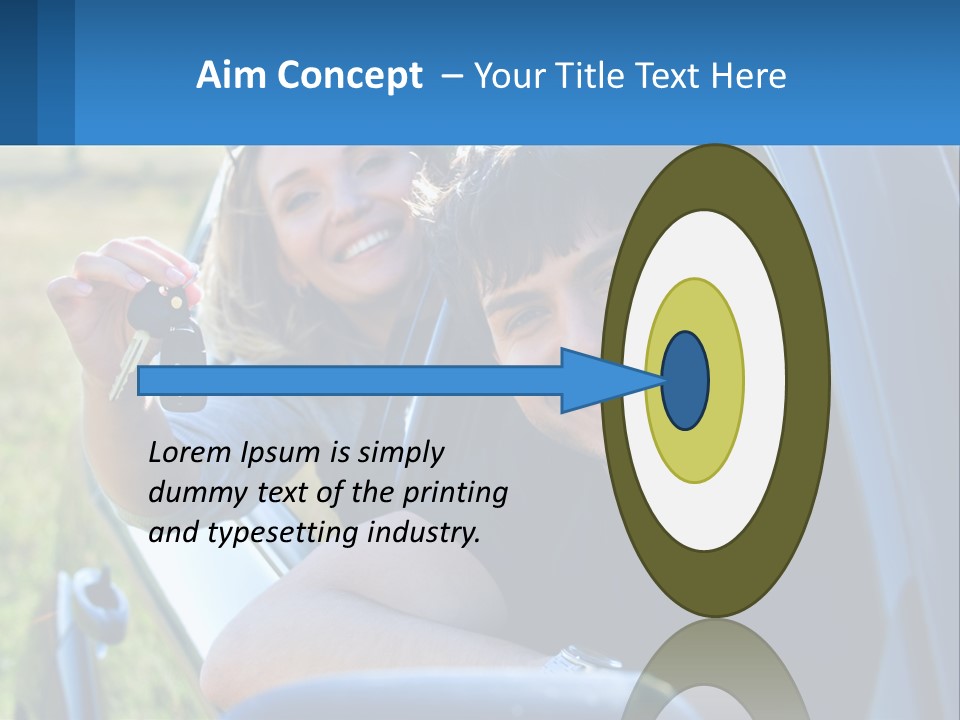 Aim Concept – Your Title Text Here

Lorem Ipsum is simply dummy text of the printing and typesetting industry.